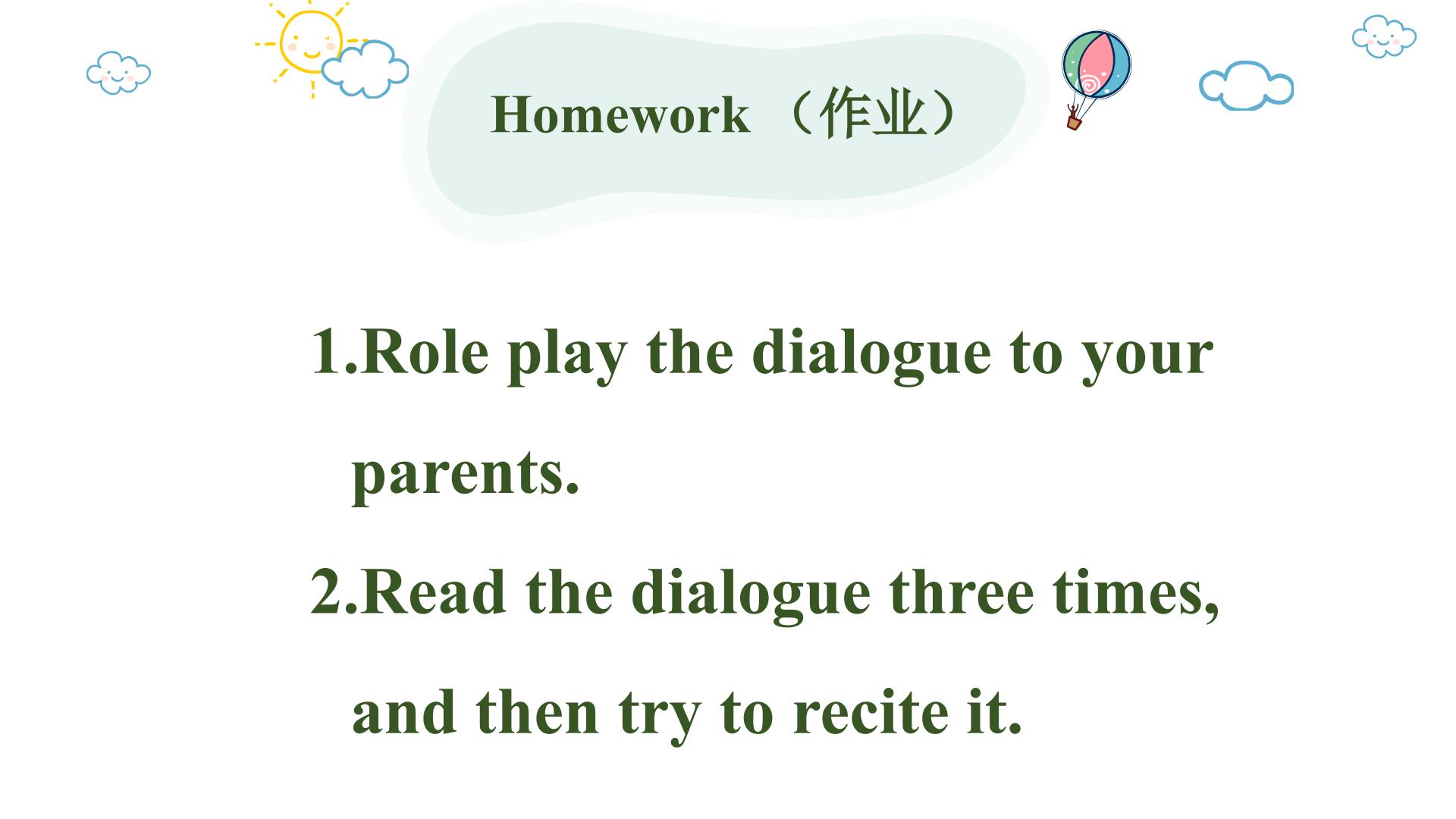 Homework （作业）

1.Role play the dialogue to your parents.

2.Read the dialogue three times, and then try to recite it.